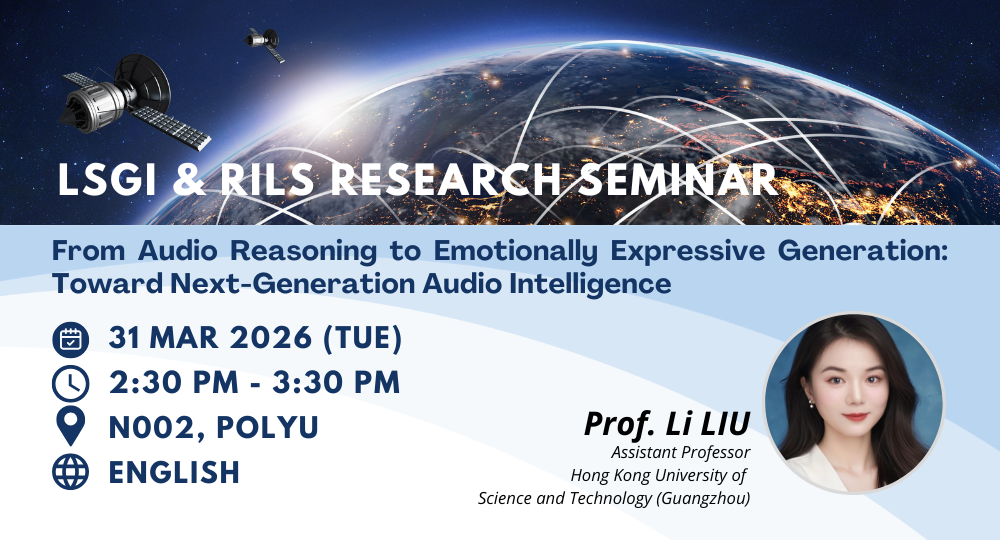 LSGI & RILS RESEARCH SEMINAR

From Audio Reasoning to Emotionally Expressive Generation: Toward Next-Generation Audio Intelligence

31 MAR 2026 (TUE)

2:30 PM - 3:30 PM

N002, POLYU

ENGLISH

Prof. Li LIU

Assistant Professor
Hong Kong University of Science and Technology (Guangzhou)